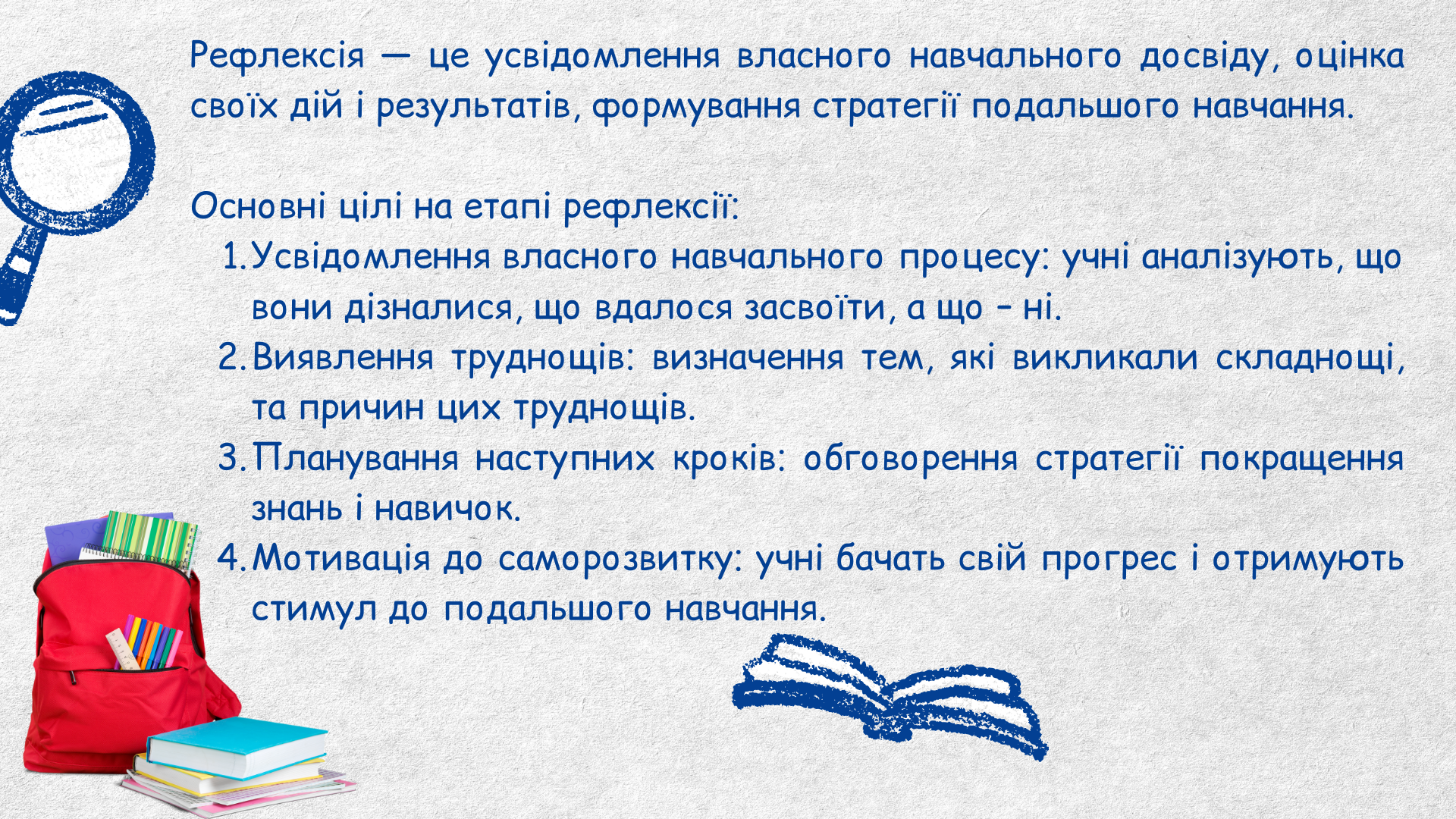 Рефлексія — це усвідомлення власного навчального досвіду, оцінка своїх дій і результатів, формування стратегії подальшого навчання.

Основні цілі на етапі рефлексії:
1. Усвідомлення власного навчального процесу: учні аналізують, що вони дізналися, що вдалося засвоїти, а що – ні.
2. Виявлення труднощів: визначення тем, які викликали складнощі, та причин цих труднощів.
3. Планування наступних кроків: обговорення стратегії покращення знань і навичок.
4. Мотивація до саморозвитку: учні бачать свій прогрес і отримують стимул до подальшого навчання.